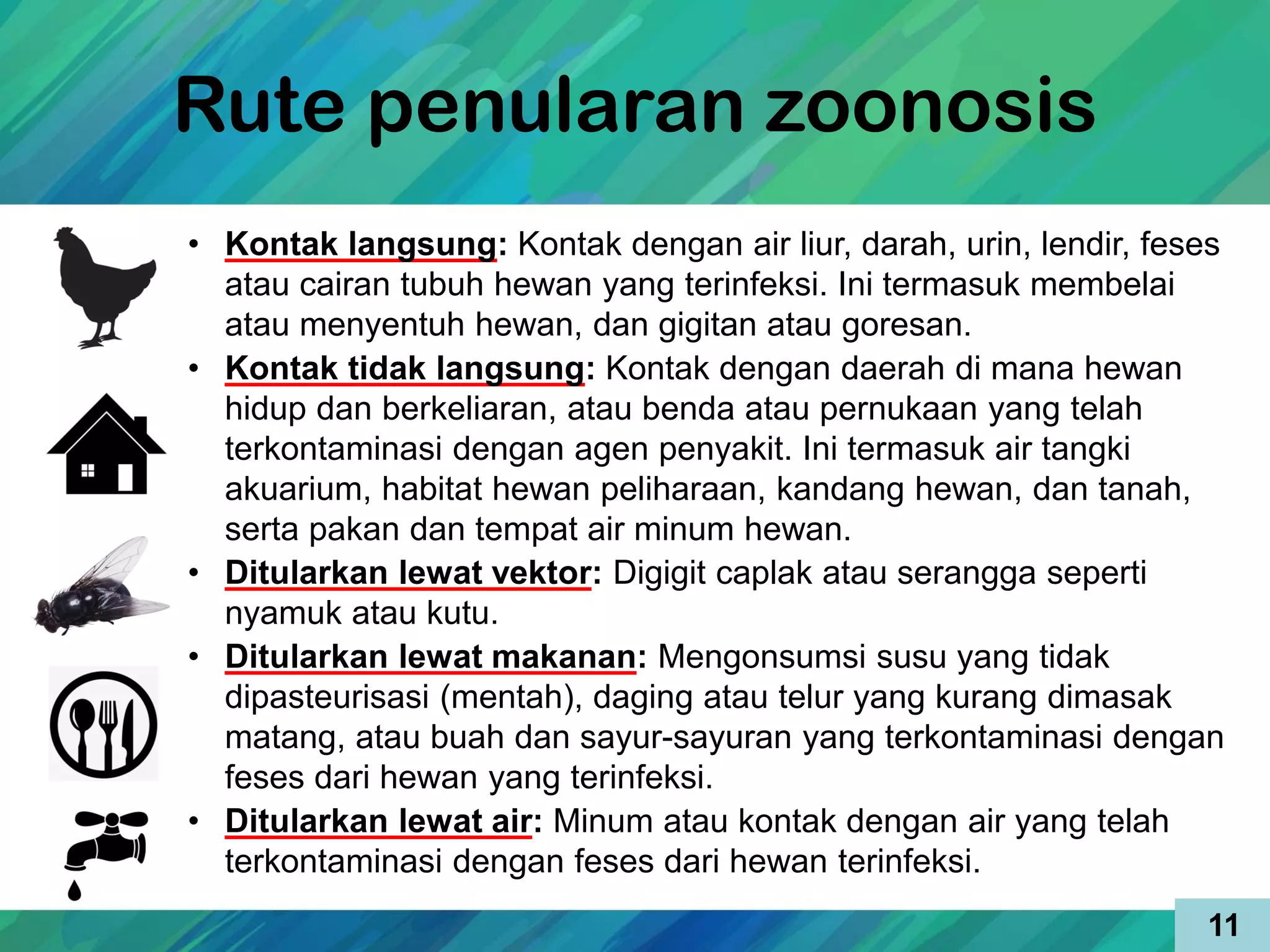 Rute penularan zoonosis

• Kontak langsung: Kontak dengan air liur, darah, urin, lendir, feses atau cairan tubuh hewan yang terinfeksi. Ini termasuk membelai atau menyentuh hewan, dan gigitan atau goresan.
• Kontak tidak langsung: Kontak dengan daerah di mana hewan hidup dan berkeliaran, atau benda atau pernukaan yang telah terkontaminasi dengan agen penyakit. Ini termasuk air tangki akuarium, habitat hewan peliharaan, kandang hewan, dan tanah, serta pakan dan tempat air minum hewan.
• Ditularkan lewat vektor: Digigit caplak atau serangga seperti nyamuk atau kutu.
• Ditularkan lewat makanan: Mengonsumsi susu yang tidak dipasteurisasi (mentah), daging atau telur yang kurang dimasak matang, atau buah dan sayur-sayuran yang terkontaminasi dengan feses dari hewan yang terinfeksi.
• Ditularkan lewat air: Minum atau kontak dengan air yang telah terkontaminasi dengan feses dari hewan terinfeksi.

11